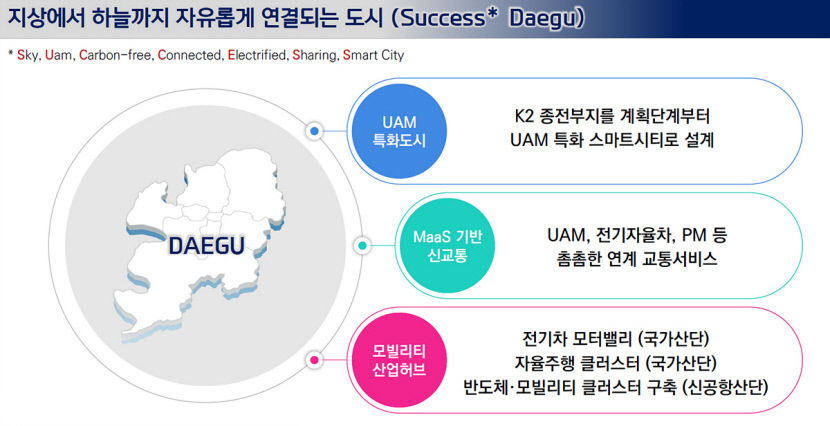 지상에서 하늘까지 자유롭게 연결되는 도시 (Success* Daegu)

* Sky, Uam, Carbon-free, Connected, Electrified, Sharing, Smart City

DAEGU

UAM
특화도시

K2 종전부지를 계획단계부터
UAM 특화 스마트시티로 설계

MaaS 기반
신교통

UAM, 전기자율차, PM 등
촘촘한 연계 교통서비스

모빌리티
산업허브

전기차 모터밸리 (국가산단)
자율주행 클러스터 (국가산단)
반도체·모빌리티 클러스터 구축 (신공항산단)